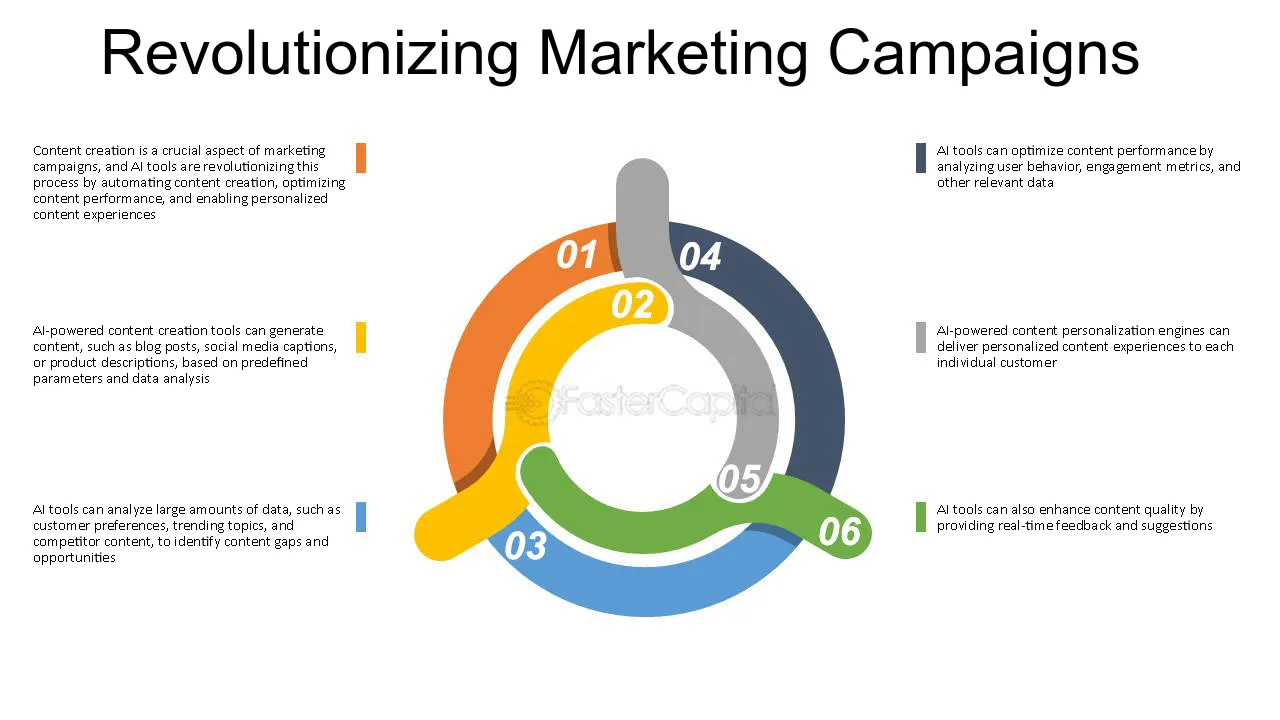 Revolutionizing Marketing Campaigns

Content creation is a crucial aspect of marketing campaigns, and AI tools are revolutionizing this process by automating content creation, optimizing content performance, and enabling personalized content experiences

AI-powered content creation tools can generate content, such as blog posts, social media captions, or product descriptions, based on predefined parameters and data analysis

AI tools can analyze large amounts of data, such as customer preferences, trending topics, and competitor content, to identify content gaps and opportunities

01

02

03

04

05

06

AI tools can optimize content performance by analyzing user behavior, engagement metrics, and other relevant data

AI-powered content personalization engines can deliver personalized content experiences to each individual customer

AI tools can also enhance content quality by providing real-time feedback and suggestions

FasterCapital